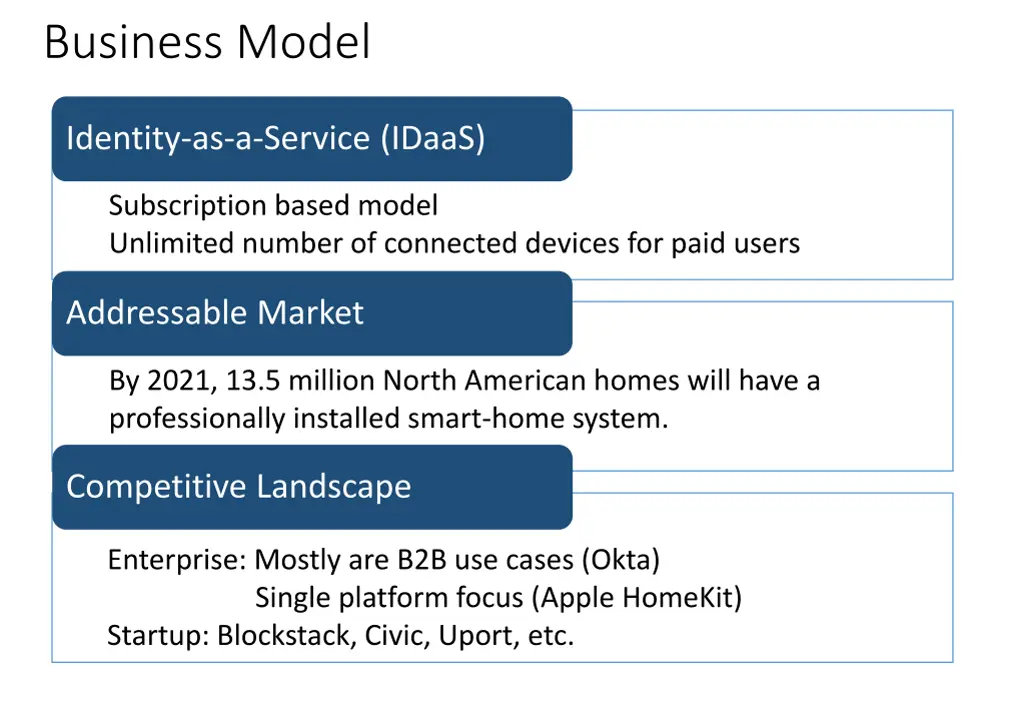 Business Model

Identity-as-a-Service (IDaaS)

Subscription based model
Unlimited number of connected devices for paid users

Addressable Market

By 2021, 13.5 million North American homes will have a professionally installed smart-home system.

Competitive Landscape

Enterprise: Mostly are B2B use cases (Okta)
Single platform focus (Apple HomeKit)
Startup: Blockstack, Civic, Uport, etc.